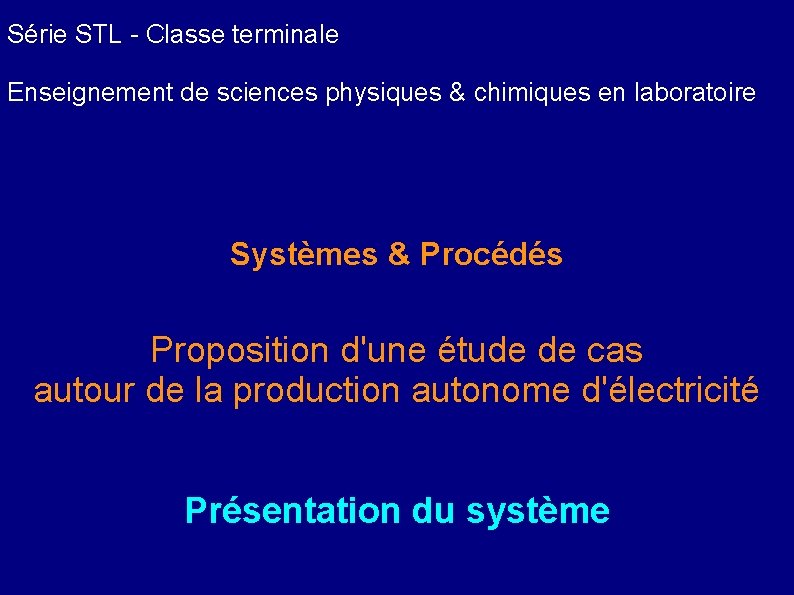 Série STL - Classe terminale

Enseignement de sciences physiques & chimiques en laboratoire

Systèmes & Procédés

Proposition d'une étude de cas
autour de la production autonome d'électricité

Présentation du système